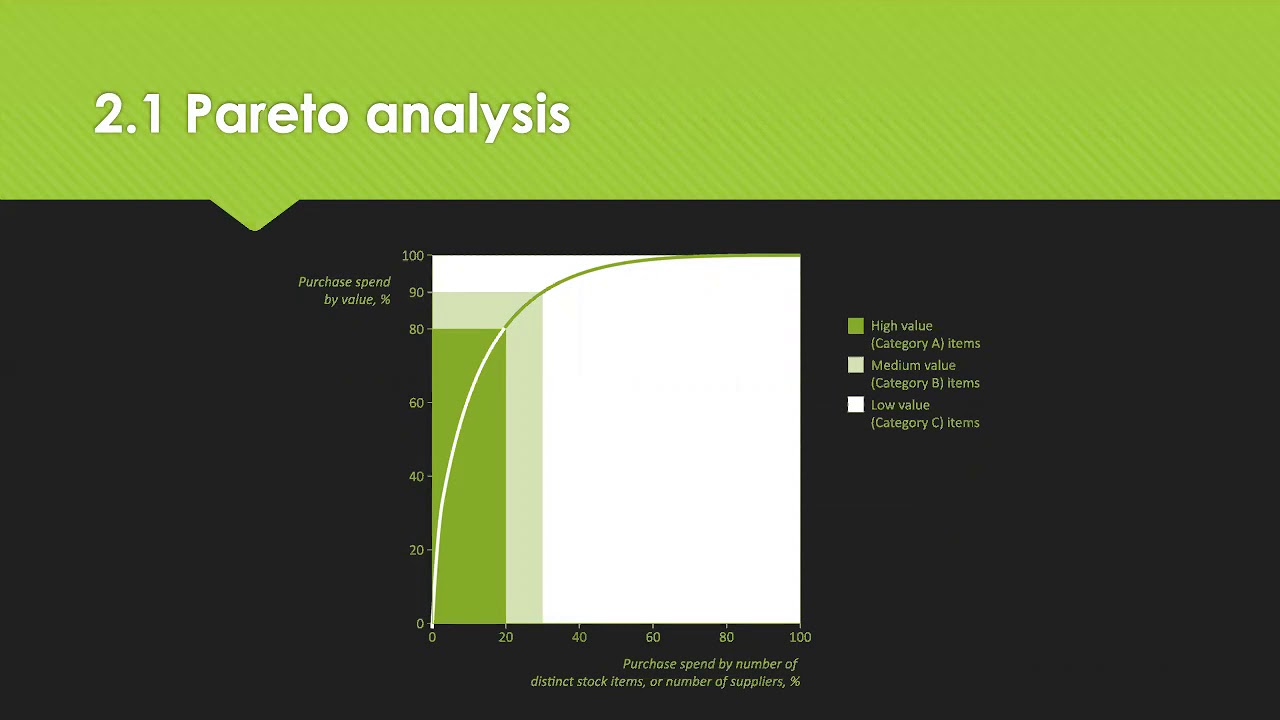 2.1 Pareto analysis

Purchase spend by value, %

100
90
80
60
40
20
0

0 20 40 60 80 100

Purchase spend by number of distinct stock items, or number of suppliers, %

High value (Category A) items
Medium value (Category B) items
Low value (Category C) items